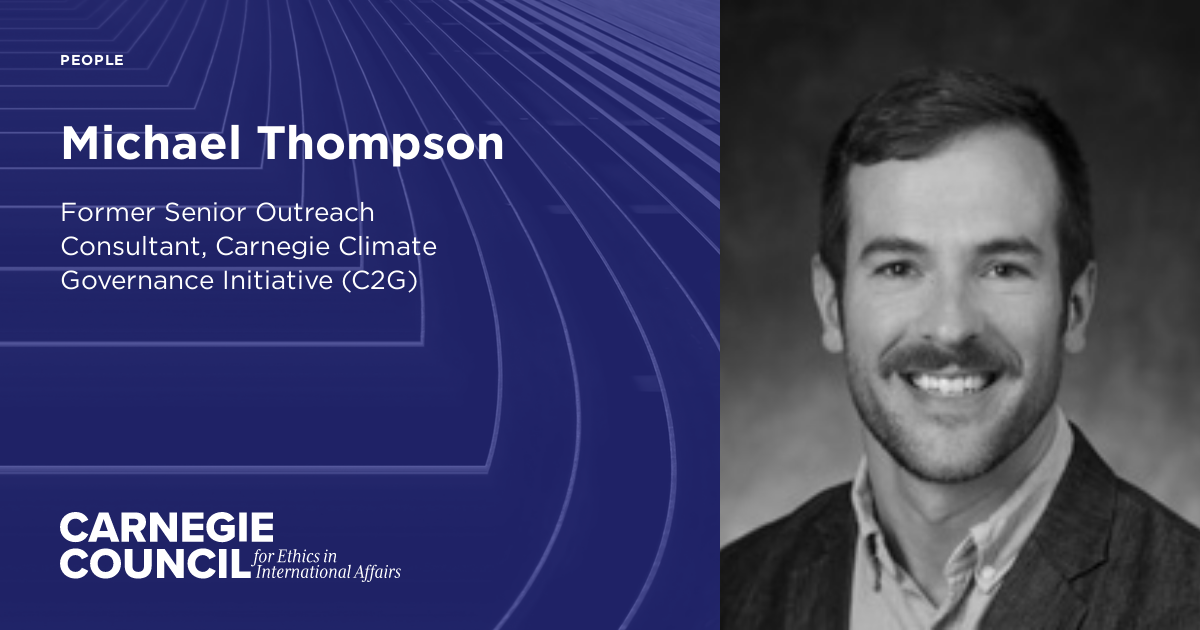 PEOPLE

Michael Thompson

Former Senior Outreach Consultant, Carnegie Climate Governance Initiative (C2G)

CARNEGIE COUNCIL for Ethics in International Affairs